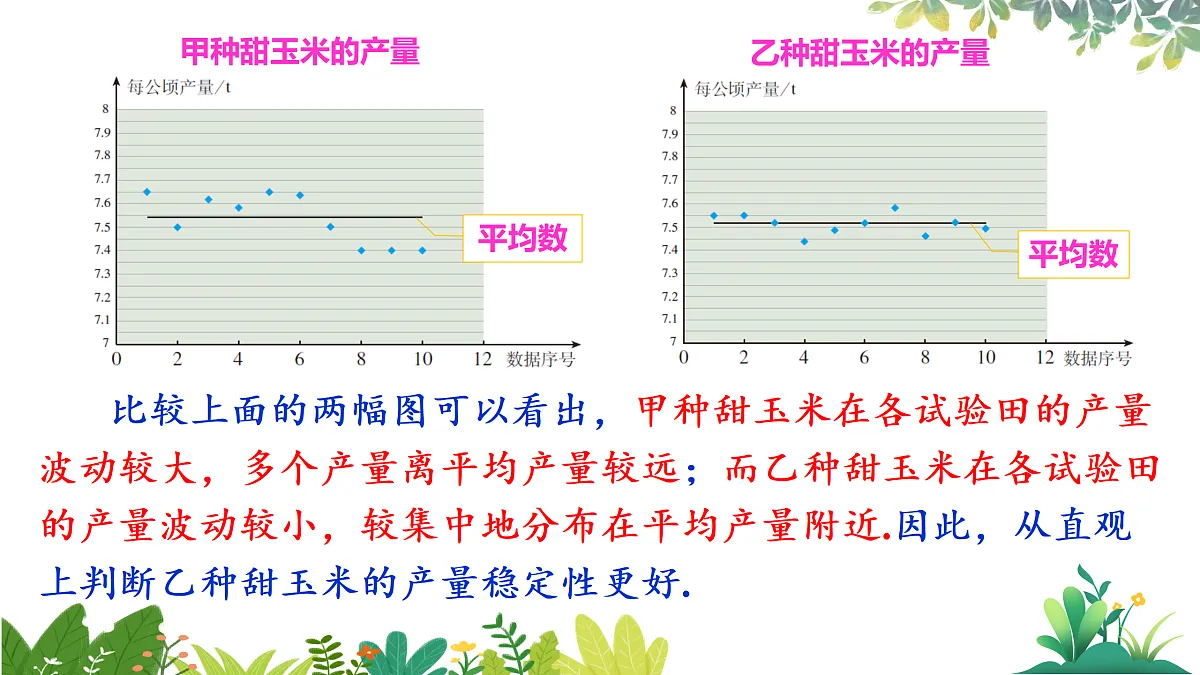 甲种甜玉米的产量

每公顷产量/t

8
7.9
7.8
7.7
7.6
7.5
7.4
7.3
7.2
7.1
7

0 2 4 6 8 10 12 数据序号

平均数

乙种甜玉米的产量

每公顷产量/t

8
7.9
7.8
7.7
7.6
7.5
7.4
7.3
7.2
7.1
7

0 2 4 6 8 10 12 数据序号

平均数

比较上面的两幅图可以看出，甲种甜玉米在各试验田的产量波动较大，多个产量离平均产量较远；而乙种甜玉米在各试验田的产量波动较小，较集中地分布在平均产量附近.因此，从直观上判断乙种甜玉米的产量稳定性更好.